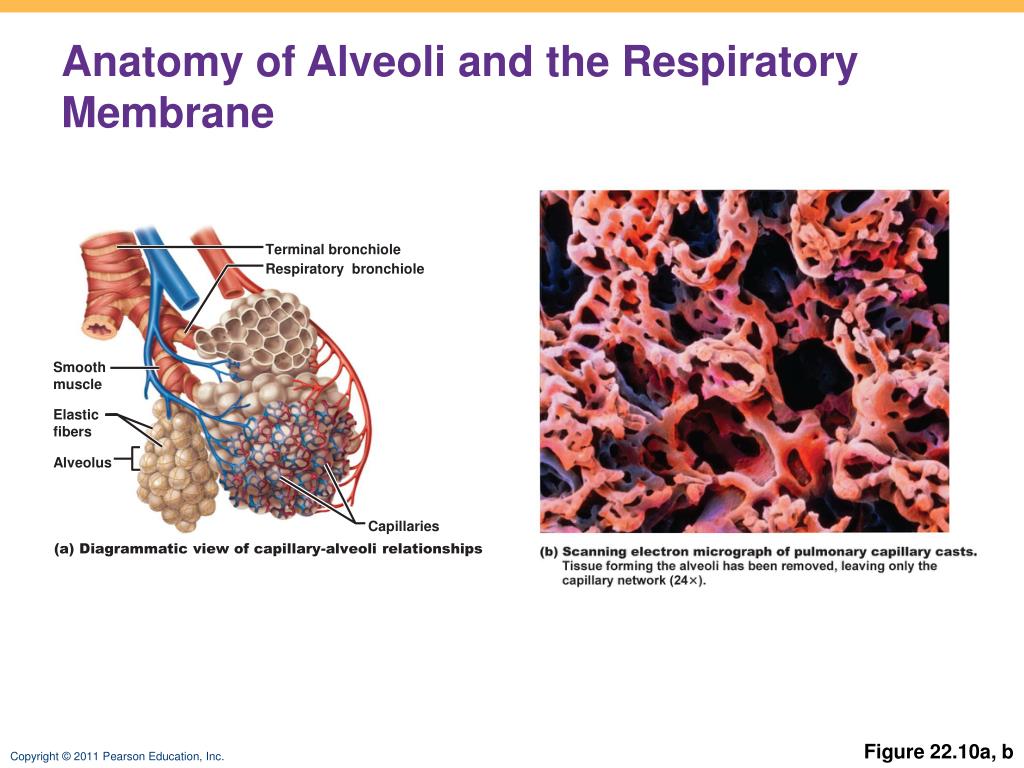 Anatomy of Alveoli and the Respiratory Membrane

Terminal bronchiole
Respiratory bronchiole
Smooth muscle
Elastic fibers
Alveolus
Capillaries

(a) Diagrammatic view of capillary-alveoli relationships

(b) Scanning electron micrograph of pulmonary capillary casts. Tissue forming the alveoli has been removed, leaving only the capillary network (24×).

Copyright © 2011 Pearson Education, Inc.

Figure 22.10a, b